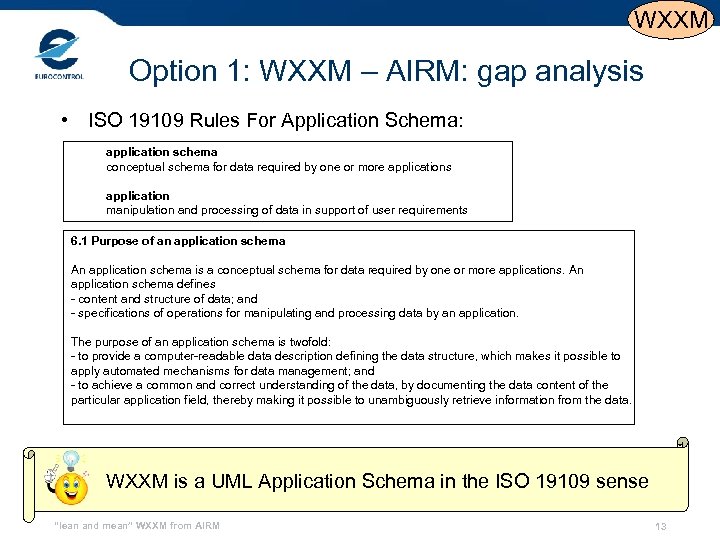 WXXM

EUROCONTROL

Option 1: WXXM – AIRM: gap analysis

• ISO 19109 Rules For Application Schema:

application schema
conceptual schema for data required by one or more applications

application
manipulation and processing of data in support of user requirements

6.1 Purpose of an application schema

An application schema is a conceptual schema for data required by one or more applications. An application schema defines
- content and structure of data; and
- specifications of operations for manipulating and processing data by an application.

The purpose of an application schema is twofold:
- to provide a computer-readable data description defining the data structure, which makes it possible to apply automated mechanisms for data management; and
- to achieve a common and correct understanding of the data, by documenting the data content of the particular application field, thereby making it possible to unambiguously retrieve information from the data.

WXXM is a UML Application Schema in the ISO 19109 sense

"lean and mean" WXXM from AIRM

13